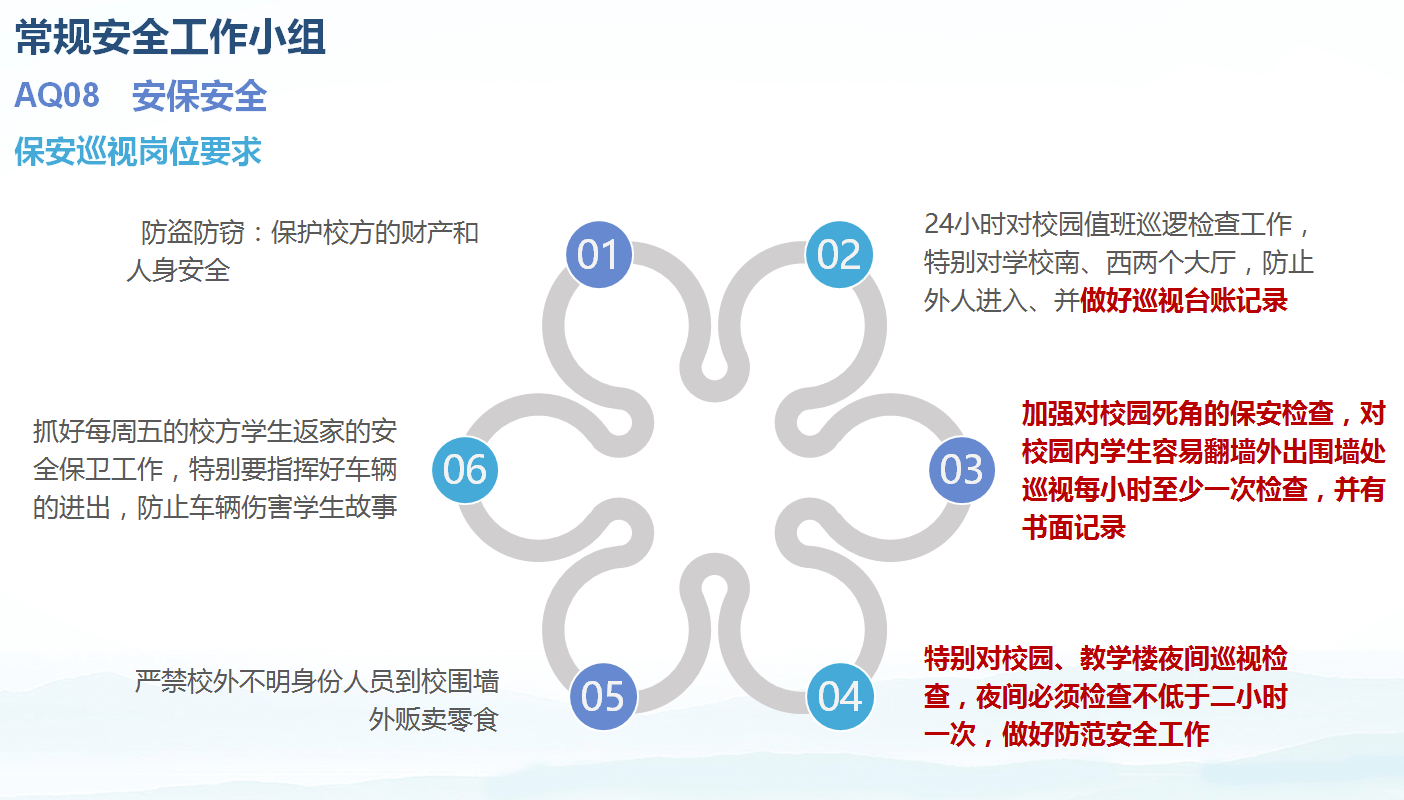 常规安全工作小组

AQ08 安保安全

保安巡视岗位要求

01

防盗防窃：保护校方的财产和人身安全

02

24小时对校园值班巡逻检查工作，特别对学校南、西两个大厅，防止外人进入、并做好巡视台账记录

03

加强对校园死角的保安检查，对校园内学生容易翻墙外出围墙处巡视每小时至少一次检查，并有书面记录

04

特别对校园、教学楼夜间巡视检查，夜间必须检查不低于二小时一次，做好防范安全工作

05

严禁校外不明身份人员到校围墙外贩卖零食

06

抓好每周五的校方学生返家的安全保卫工作，特别要指挥好车辆的进出，防止车辆伤害学生故事